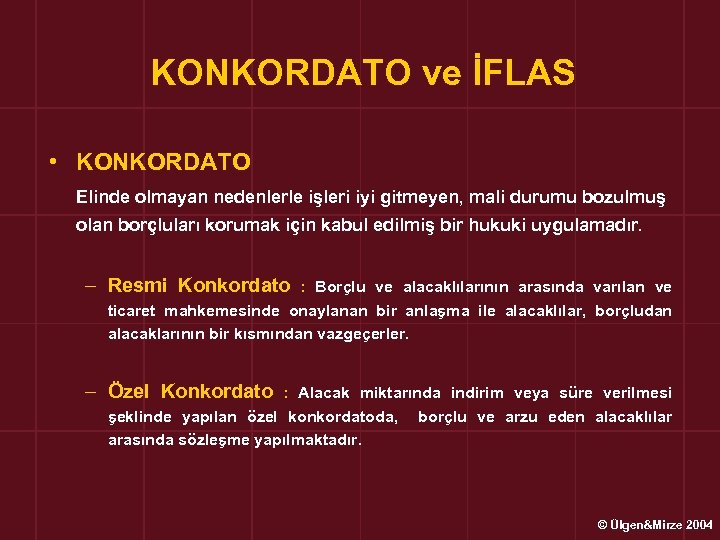 KONKORDATO ve İFLAS

• KONKORDATO

Elinde olmayan nedenlerle işleri iyi gitmeyen, mali durumu bozulmuş olan borçluları korumak için kabul edilmiş bir hukuki uygulamadır.

– Resmi Konkordato : Borçlu ve alacaklılarının arasında varılan ve ticaret mahkemesinde onaylanan bir anlaşma ile alacaklılar, borçludan alacaklarının bir kısmından vazgeçerler.

– Özel Konkordato : Alacak miktarında indirim veya süre verilmesi şeklinde yapılan özel konkordatoda, borçlu ve arzu eden alacaklılar arasında sözleşme yapılmaktadır.

© Ülgen&Mirze 2004